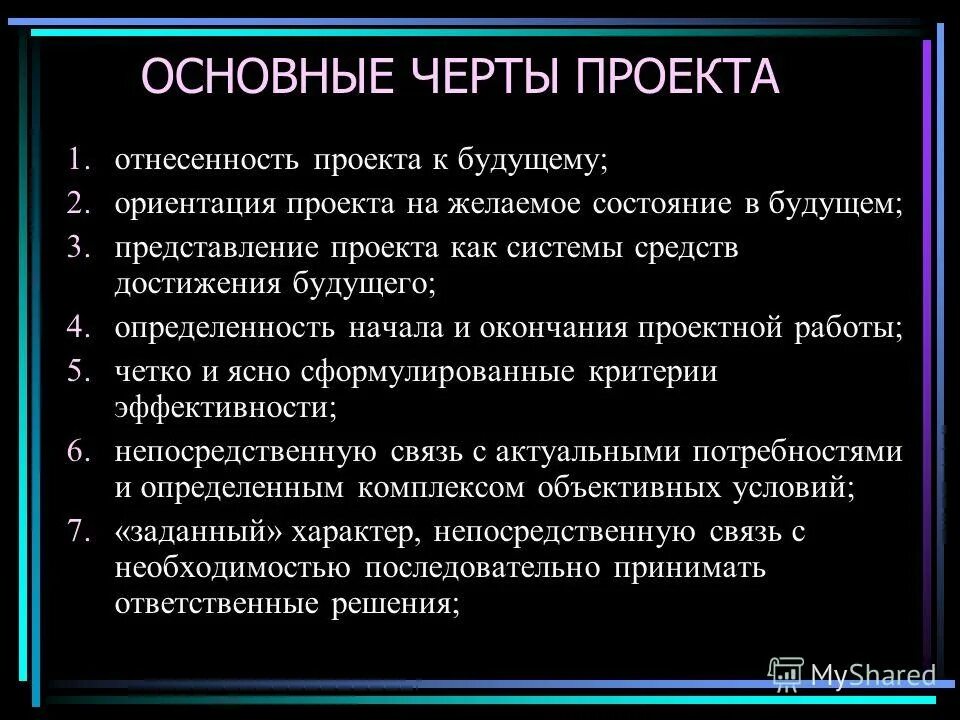 ОСНОВНЫЕ ЧЕРТЫ ПРОЕКТА

1. отнесенность проекта к будущему;
2. ориентация проекта на желаемое состояние в будущем;
3. представление проекта как системы средств достижения будущего;
4. определенность начала и окончания проектной работы;
5. четко и ясно сформулированные критерии эффективности;
6. непосредственную связь с актуальными потребностями и определенным комплексом объективных условий;
7. «заданный» характер, непосредственную связь с необходимостью последовательно принимать ответственные решения;

MyShared